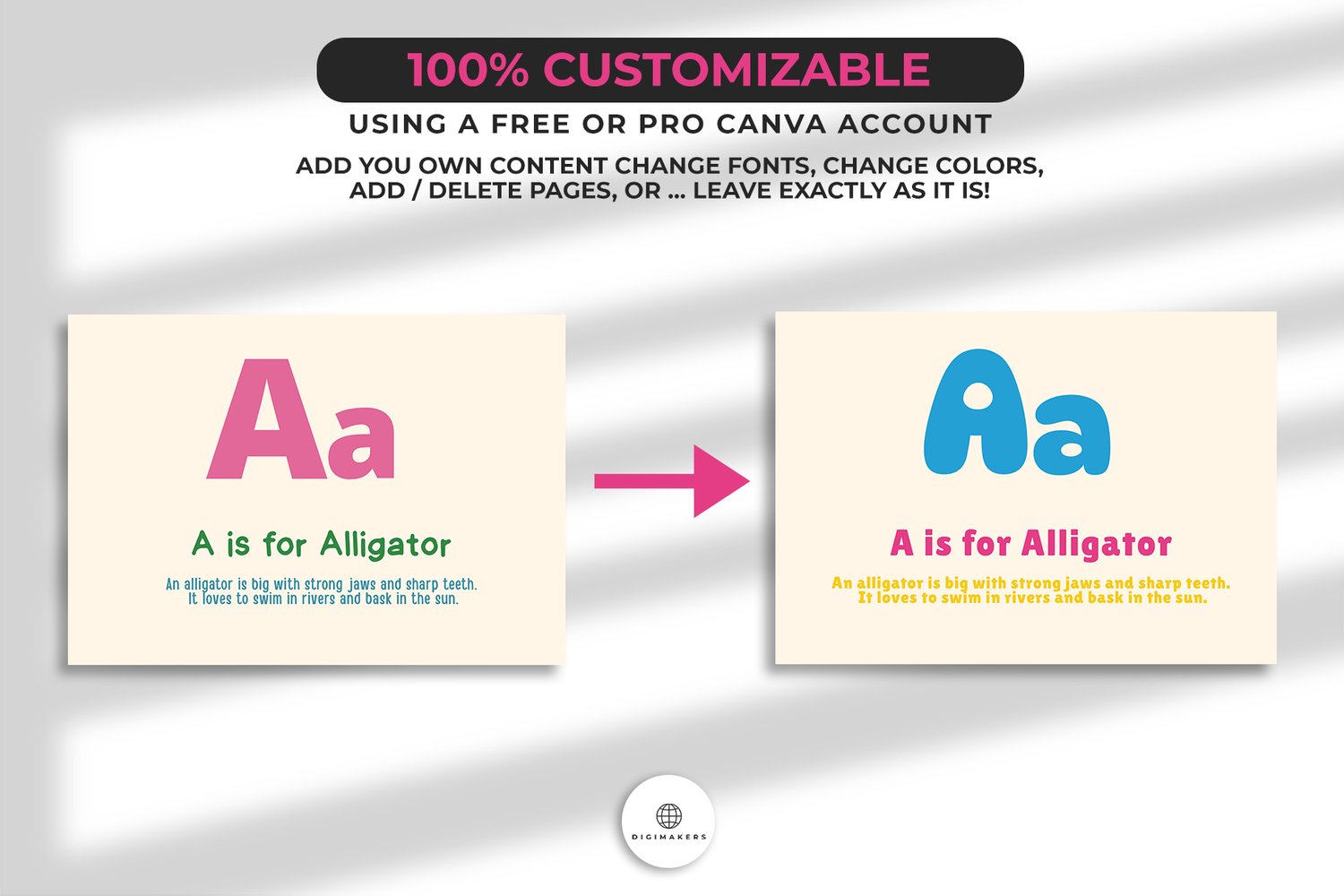 100% CUSTOMIZABLE

USING A FREE OR PRO CANVA ACCOUNT

ADD YOU OWN CONTENT CHANGE FONTS, CHANGE COLORS, ADD / DELETE PAGES, OR ... LEAVE EXACTLY AS IT IS!

Aa

A is for Alligator

An alligator is big with strong jaws and sharp teeth. It loves to swim in rivers and bask in the sun.

Aa

A is for Alligator

An alligator is big with strong jaws and sharp teeth. It loves to swim in rivers and bask in the sun.

DIGIMAKERS